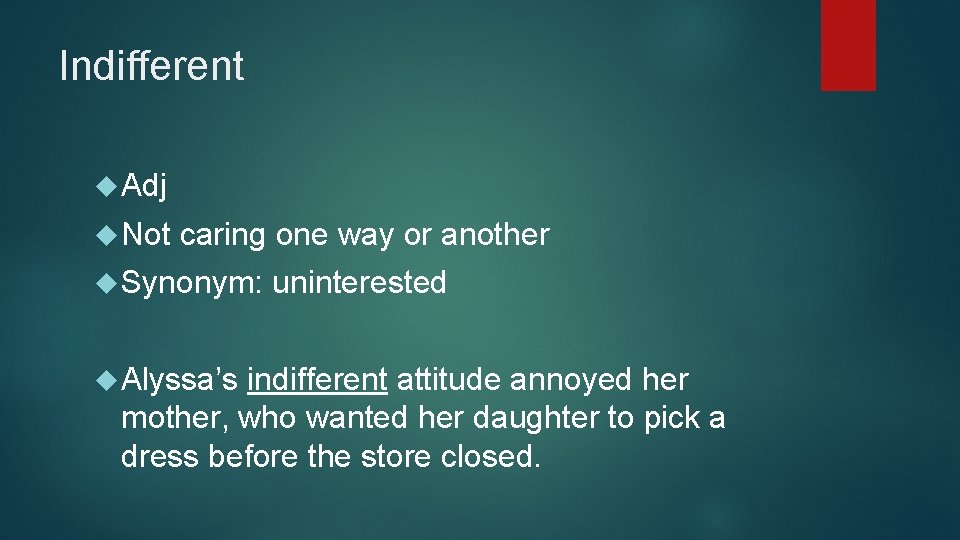 Indifferent

Adj

Not caring one way or another

Synonym: uninterested

Alyssa’s indifferent attitude annoyed her mother, who wanted her daughter to pick a dress before the store closed.